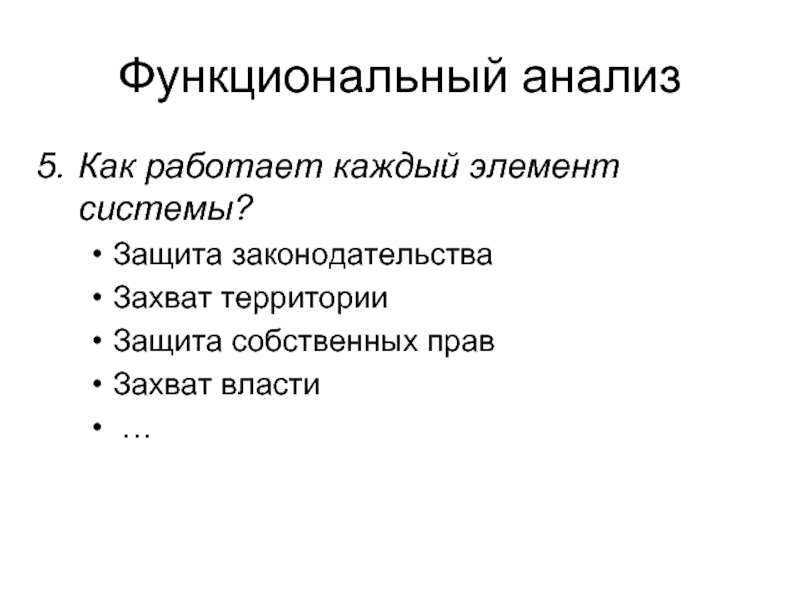 Функциональный анализ

5. Как работает каждый элемент системы?

• Защита законодательства
• Захват территории
• Защита собственных прав
• Захват власти
• …